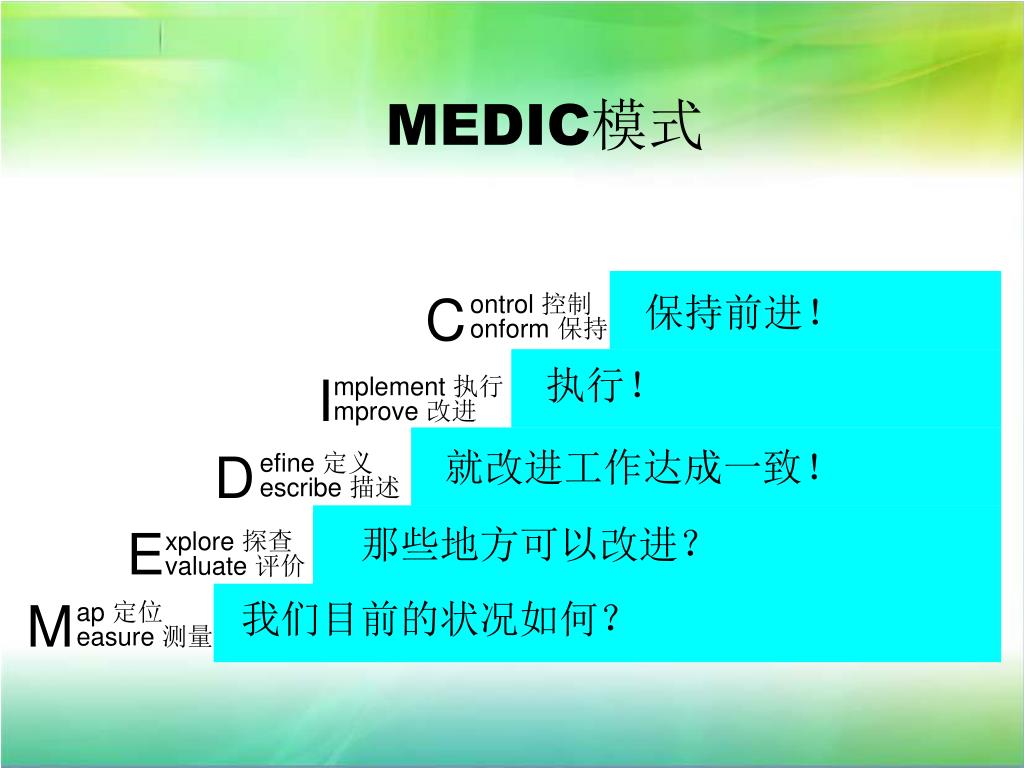 MEDIC模式

C ontrol 控制
onform 保持

保持前进！

I mplement 执行
mprove 改进

执行！

D efine 定义
escribe 描述

就改进工作达成一致！

E xplore 探查
valuate 评价

那些地方可以改进？

M ap 定位
easure 测量

我们目前的状况如何？